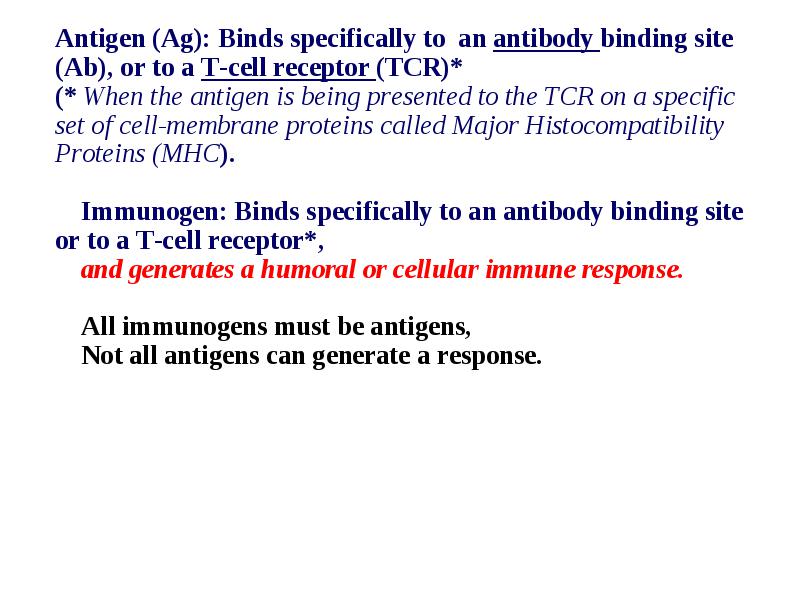 Antigen (Ag): Binds specifically to an antibody binding site (Ab), or to a T-cell receptor (TCR)*
(* When the antigen is being presented to the TCR on a specific set of cell-membrane proteins called Major Histocompatibility Proteins (MHC).

Immunogen: Binds specifically to an antibody binding site or to a T-cell receptor*,
and generates a humoral or cellular immune response.

All immunogens must be antigens,
Not all antigens can generate a response.